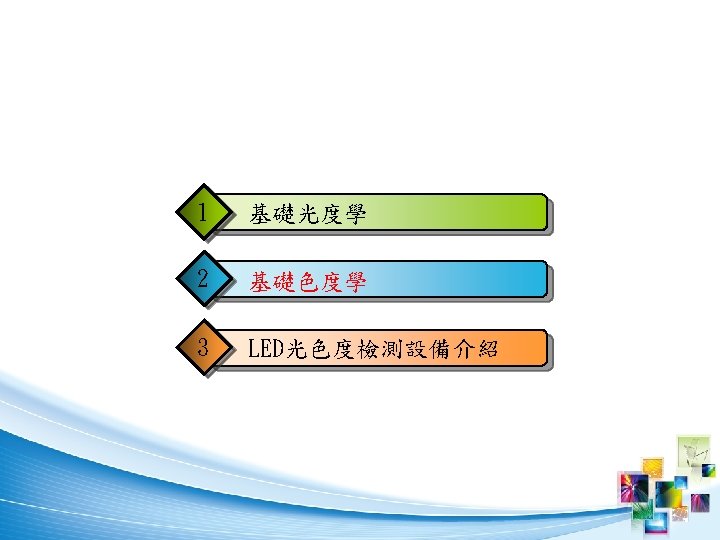 1 基礎光度學

2 基礎色度學

3 LED光色度檢測設備介紹